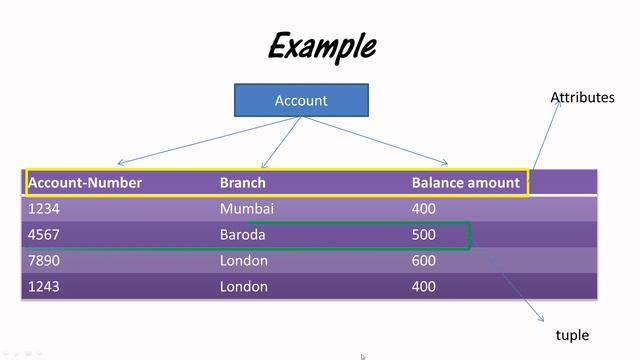 Example

Account

Attributes

| Account-Number | Branch | Balance amount |
|---|---|---|
| 1234 | Mumbai | 400 |
| 4567 | Baroda | 500 |
| 7890 | London | 600 |
| 1243 | London | 400 |

tuple